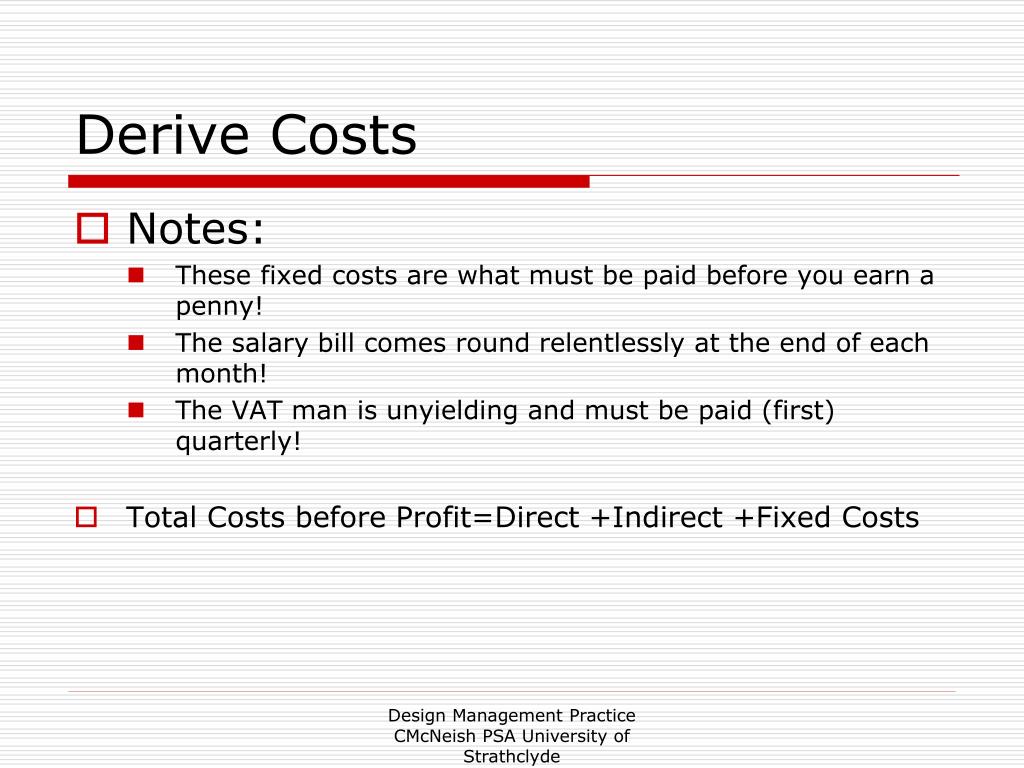 Derive Costs

Notes:

These fixed costs are what must be paid before you earn a penny!

The salary bill comes round relentlessly at the end of each month!

The VAT man is unyielding and must be paid (first) quarterly!

Total Costs before Profit=Direct +Indirect +Fixed Costs

Design Management Practice CMcNeish PSA University of Strathclyde